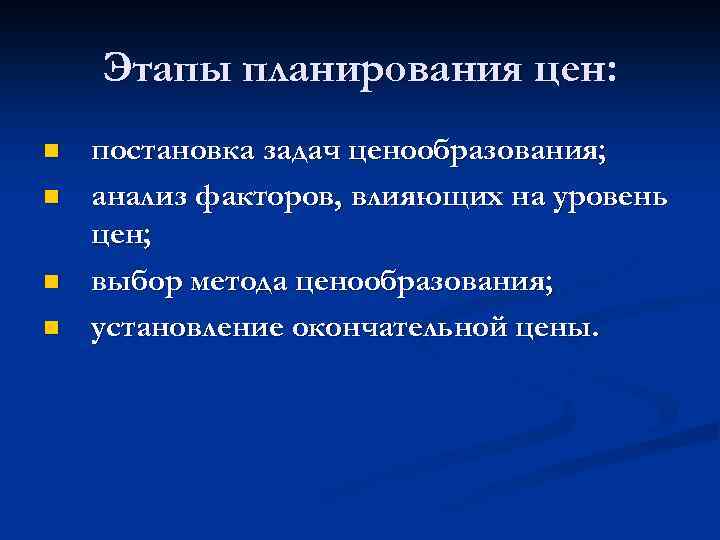 Этапы планирования цен:

- постановка задач ценообразования;
- анализ факторов, влияющих на уровень цен;
- выбор метода ценообразования;
- установление окончательной цены.